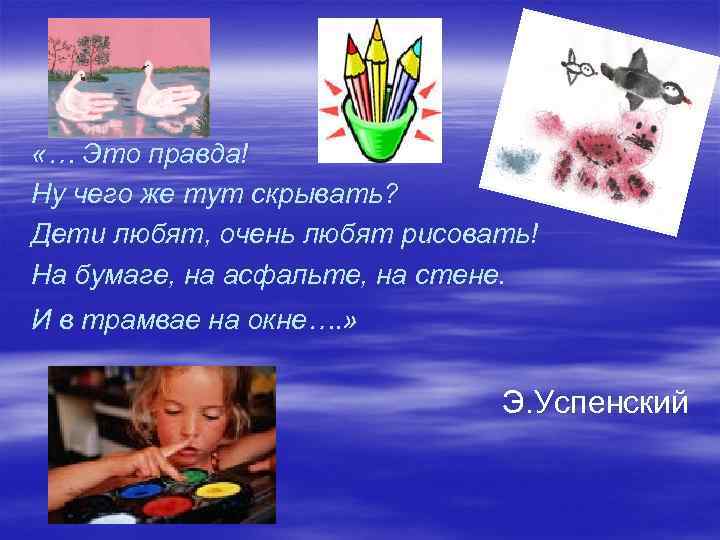 «… Это правда!
Ну чего же тут скрывать?
Дети любят, очень любят рисовать!
На бумаге, на асфальте, на стене.
И в трамвае на окне….»

Э.Успенский